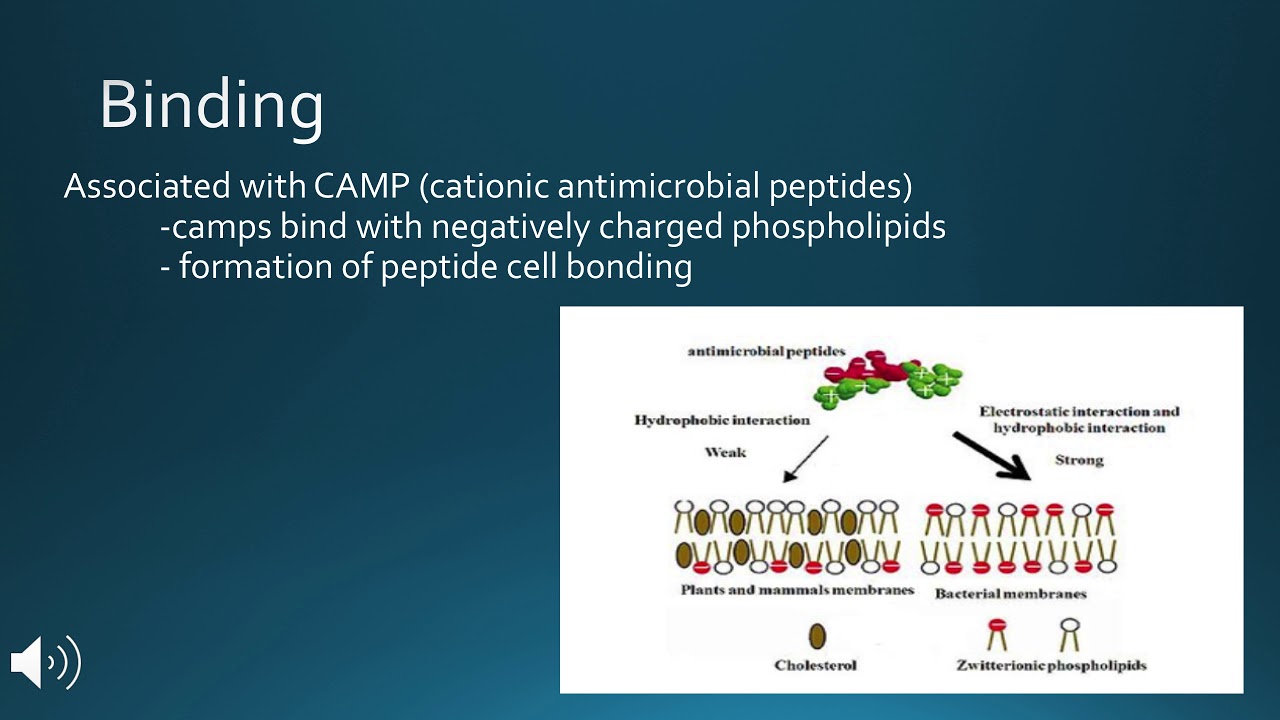 Binding

Associated with CAMP (cationic antimicrobial peptides)
-camps bind with negatively charged phospholipids
- formation of peptide cell bonding

antimicrobial peptides

Hydrophobic interaction

Weak

Electrostatic interaction and hydrophobic interaction

Strong

Plants and mammals membranes

Bacterial membranes

Cholesterol

Zwitterionic phospholipids